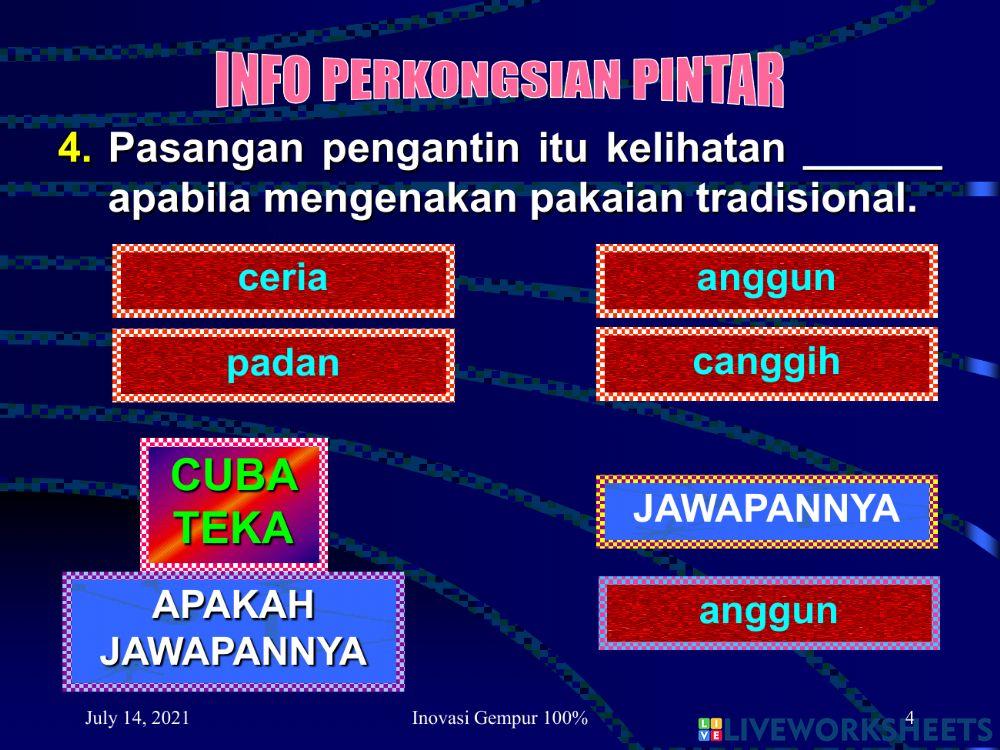 INFO PERKONGSIAN PINTAR

4. Pasangan pengantin itu kelihatan ______ apabila mengenakan pakaian tradisional.

ceria

anggun

padan

canggih

CUBA TEKA

JAWAPANNYA

APAKAH JAWAPANNYA

anggun

July 14, 2021

Inovasi Gempur 100%

4

LIVEWORKSHEETS